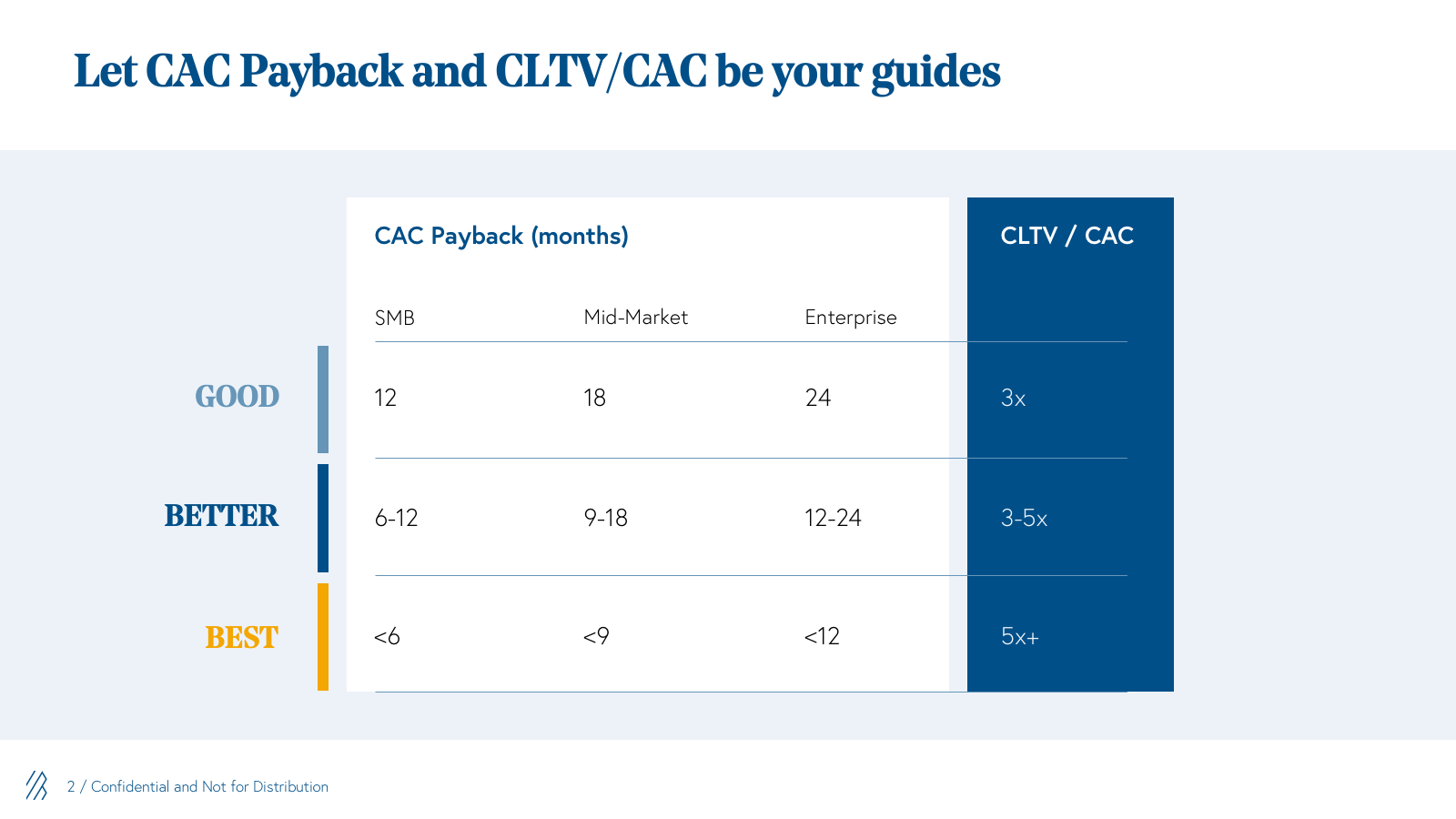 Let CAC Payback and CLTV/CAC be your guides

| | CAC Payback (months) | | | CLTV / CAC |
|---|---|---|---|---|
| | SMB | Mid-Market | Enterprise | |
| GOOD | 12 | 18 | 24 | 3x |
| BETTER | 6-12 | 9-18 | 12-24 | 3-5x |
| BEST | <6 | <9 | <12 | 5x+ |

2 / Confidential and Not for Distribution